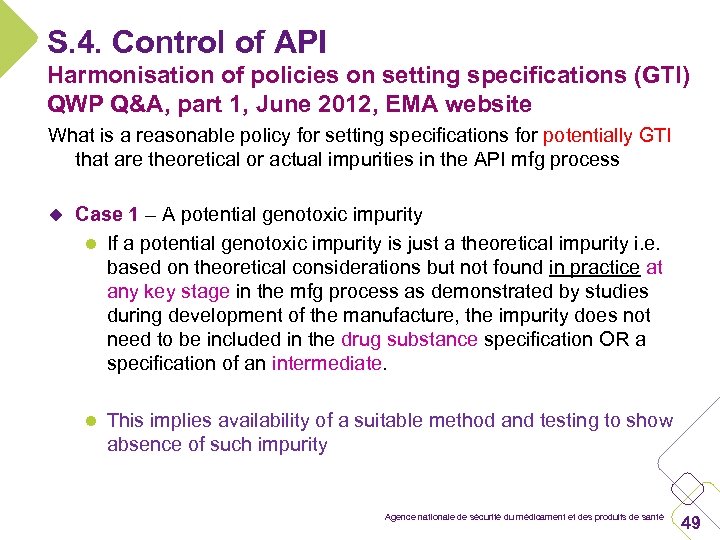 S.4. Control of API
Harmonisation of policies on setting specifications (GTI)
QWP Q&A, part 1, June 2012, EMA website

What is a reasonable policy for setting specifications for potentially GTI that are theoretical or actual impurities in the API mfg process

Case 1 – A potential genotoxic impurity

If a potential genotoxic impurity is just a theoretical impurity i.e. based on theoretical considerations but not found in practice at any key stage in the mfg process as demonstrated by studies during development of the manufacture, the impurity does not need to be included in the drug substance specification OR a specification of an intermediate.

This implies availability of a suitable method and testing to show absence of such impurity

Agence nationale de sécurité du médicament et des produits de santé 49